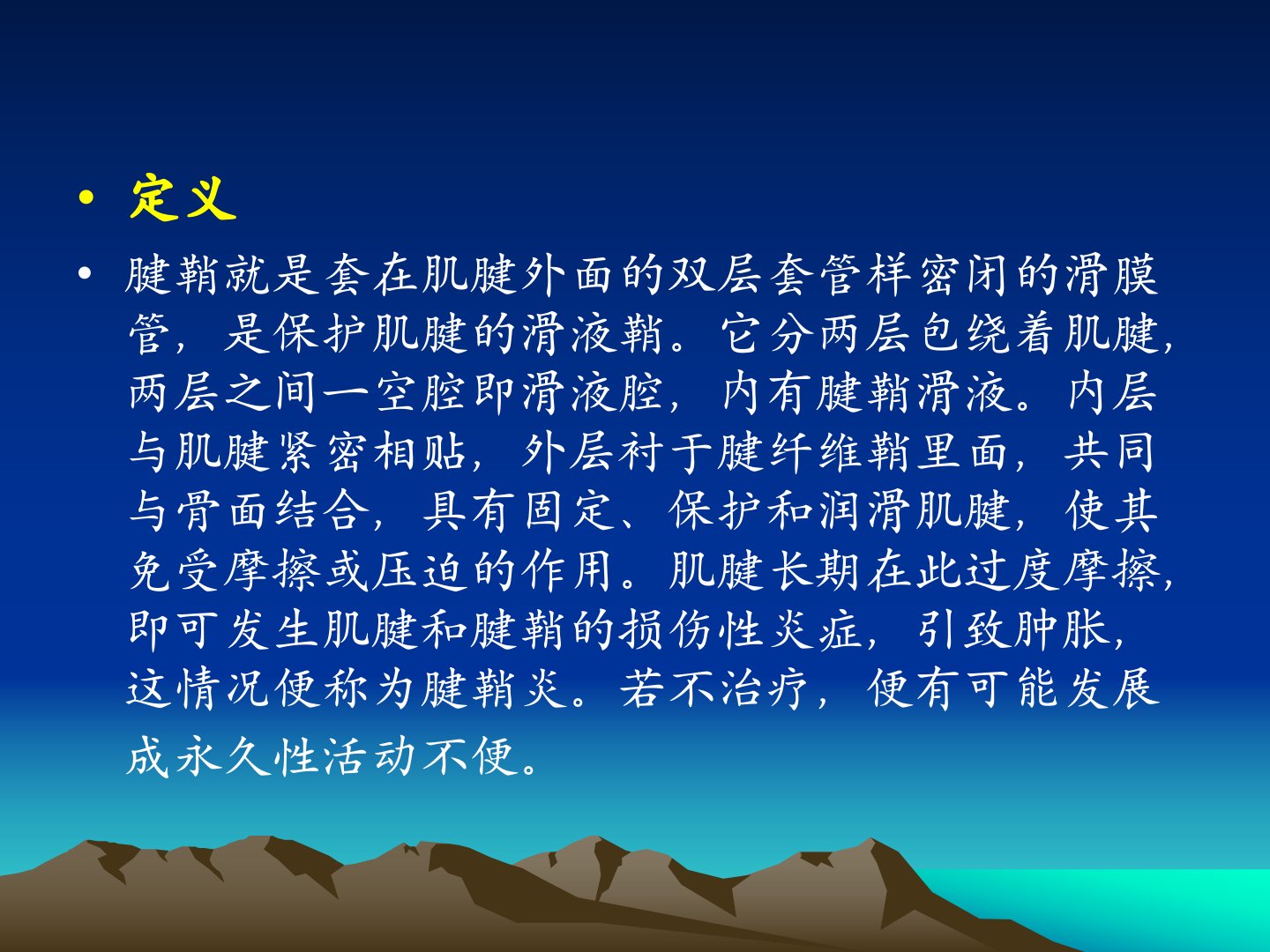 • 定义

• 腱鞘就是套在肌腱外面的双层套管样密闭的滑膜管，是保护肌腱的滑液鞘。它分两层包绕着肌腱，两层之间一空腔即滑液腔，内有腱鞘滑液。内层与肌腱紧密相贴，外层衬于腱纤维鞘里面，共同与骨面结合，具有固定、保护和润滑肌腱，使其免受摩擦或压迫的作用。肌腱长期在此过度摩擦，即可发生肌腱和腱鞘的损伤性炎症，引致肿胀，这情况便称为腱鞘炎。若不治疗，便有可能发展成永久性活动不便。